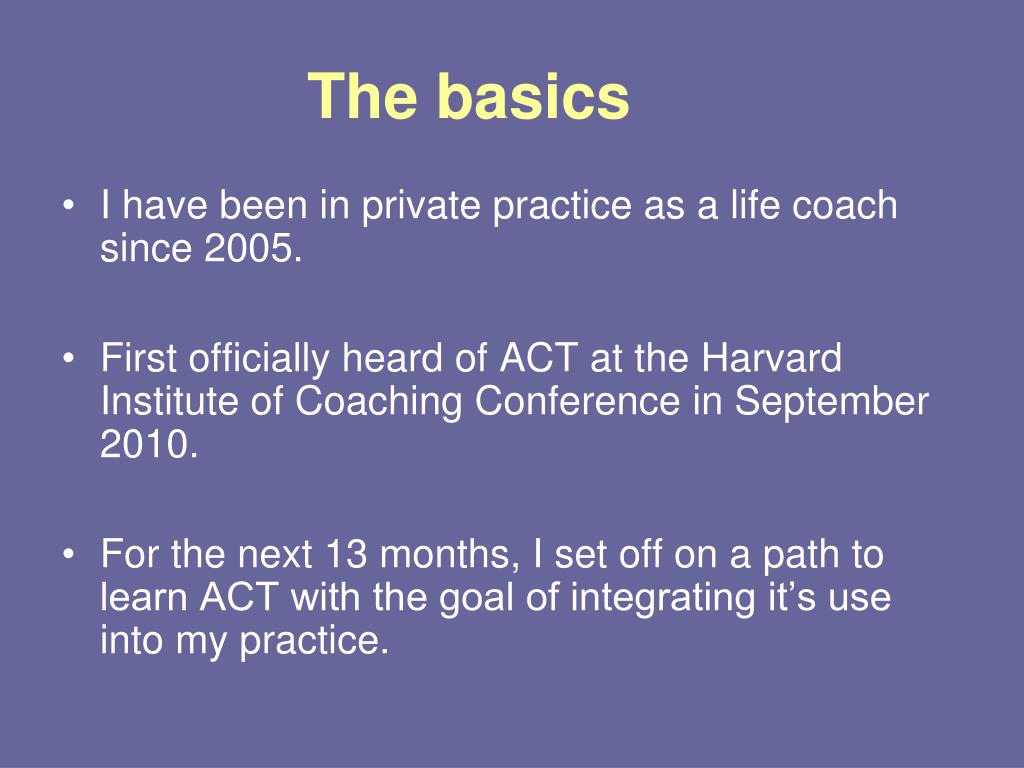 The basics

• I have been in private practice as a life coach since 2005.

• First officially heard of ACT at the Harvard Institute of Coaching Conference in September 2010.

• For the next 13 months, I set off on a path to learn ACT with the goal of integrating it’s use into my practice.